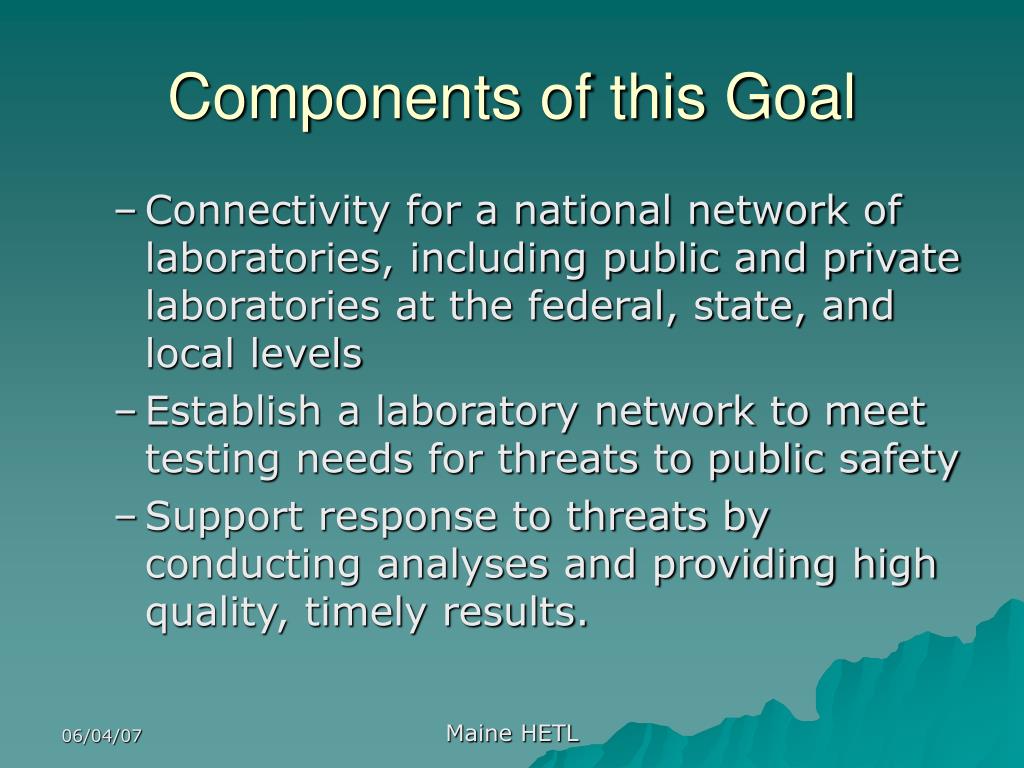 Components of this Goal

– Connectivity for a national network of laboratories, including public and private laboratories at the federal, state, and local levels
– Establish a laboratory network to meet testing needs for threats to public safety
– Support response to threats by conducting analyses and providing high quality, timely results.

06/04/07

Maine HETL